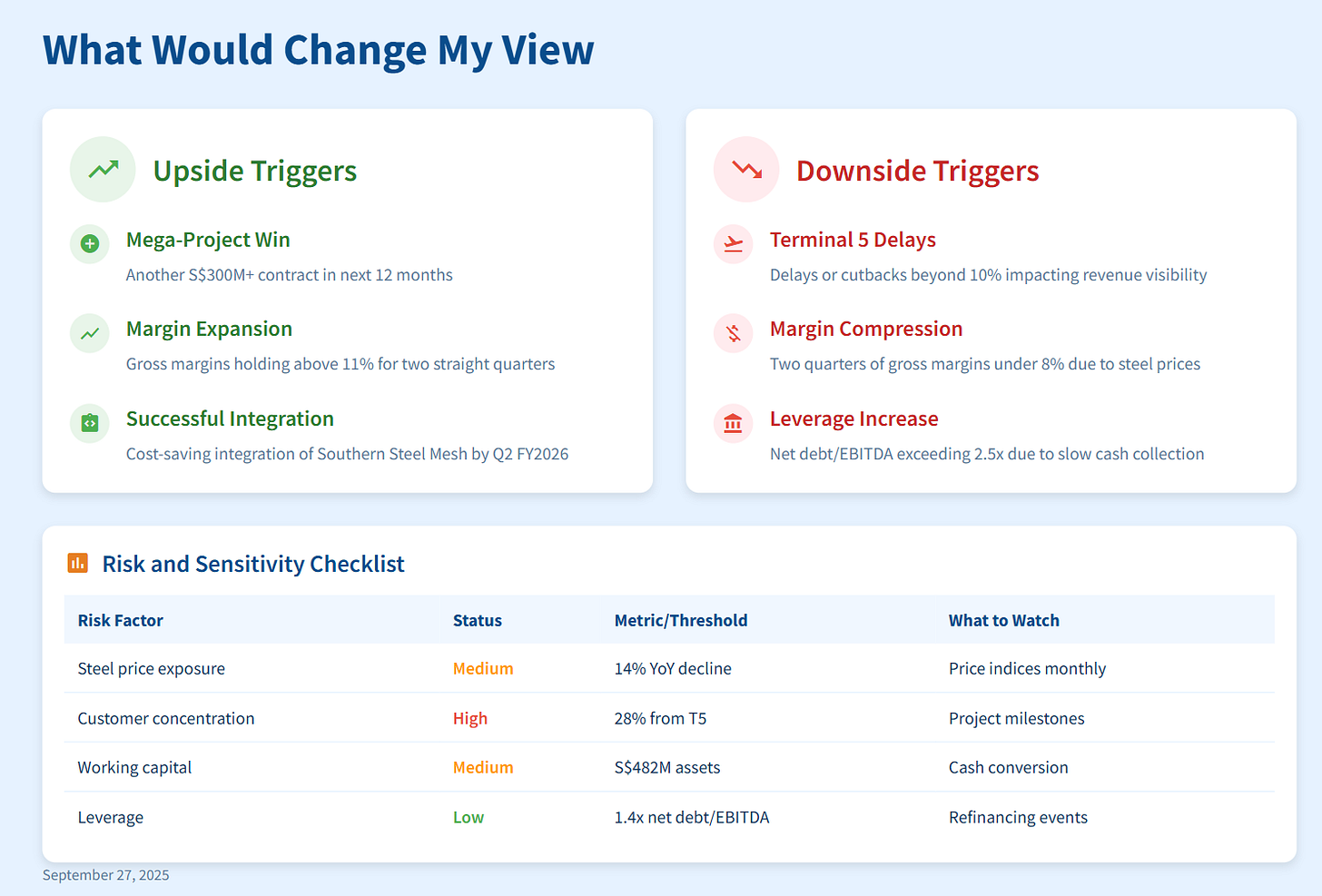 What Would Change My View

Upside Triggers

Mega-Project Win
Another S$300M+ contract in next 12 months

Margin Expansion
Gross margins holding above 11% for two straight quarters

Successful Integration
Cost-saving integration of Southern Steel Mesh by Q2 FY2026

Downside Triggers

Terminal 5 Delays
Delays or cutbacks beyond 10% impacting revenue visibility

Margin Compression
Two quarters of gross margins under 8% due to steel prices

Leverage Increase
Net debt/EBITDA exceeding 2.5x due to slow cash collection

Risk and Sensitivity Checklist

| Risk Factor | Status | Metric/Threshold | What to Watch |
|---|---|---|---|
| Steel price exposure | Medium | 14% YoY decline | Price indices monthly |
| Customer concentration | High | 28% from T5 | Project milestones |
| Working capital | Medium | S$482M assets | Cash conversion |
| Leverage | Low | 1.4x net debt/EBITDA | Refinancing events |

September 27, 2025